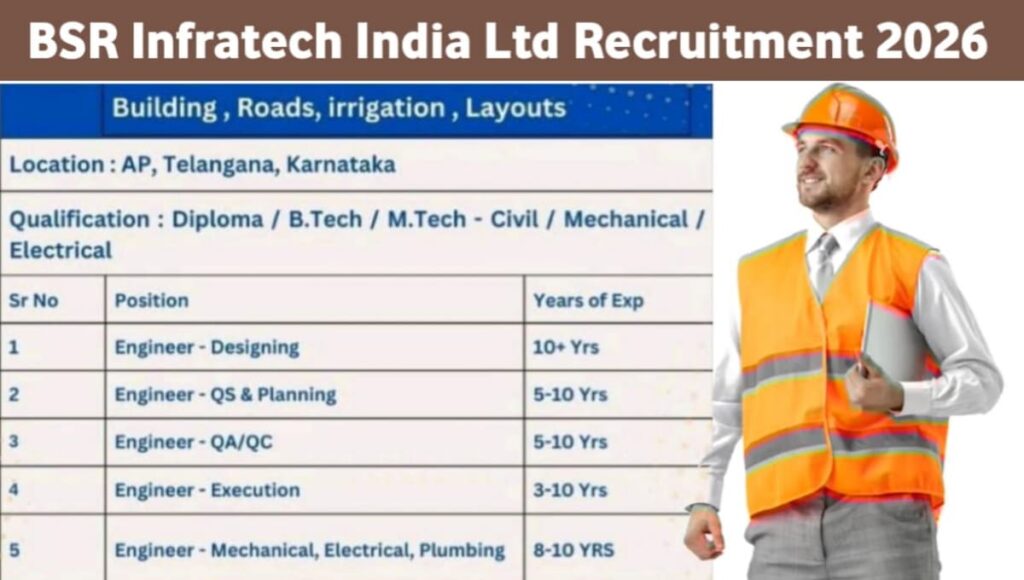 BSR Infratech India Ltd Recruitment 2026

Building , Roads, irrigation , Layouts

Location : AP, Telangana, Karnataka

Qualification : Diploma / B.Tech / M.Tech - Civil / Mechanical / Electrical

| Sr No | Position | Years of Exp |
|---|---|---|
| 1 | Engineer - Designing | 10+ Yrs |
| 2 | Engineer - QS & Planning | 5-10 Yrs |
| 3 | Engineer - QA/QC | 5-10 Yrs |
| 4 | Engineer - Execution | 3-10 Yrs |
| 5 | Engineer - Mechanical, Electrical, Plumbing | 8-10 YRS |